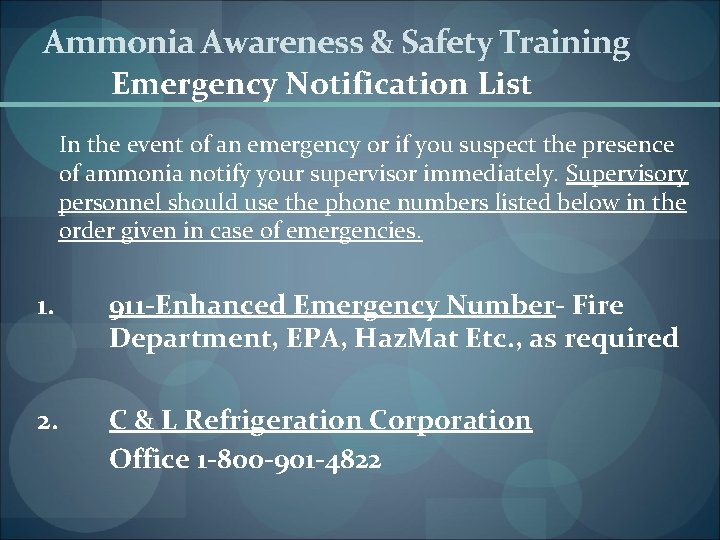 Ammonia Awareness & Safety Training
Emergency Notification List

In the event of an emergency or if you suspect the presence of ammonia notify your supervisor immediately. Supervisory personnel should use the phone numbers listed below in the order given in case of emergencies.

1. 911-Enhanced Emergency Number- Fire Department, EPA, HazMat Etc., as required

2. C & L Refrigeration Corporation
Office 1-800-901-4822